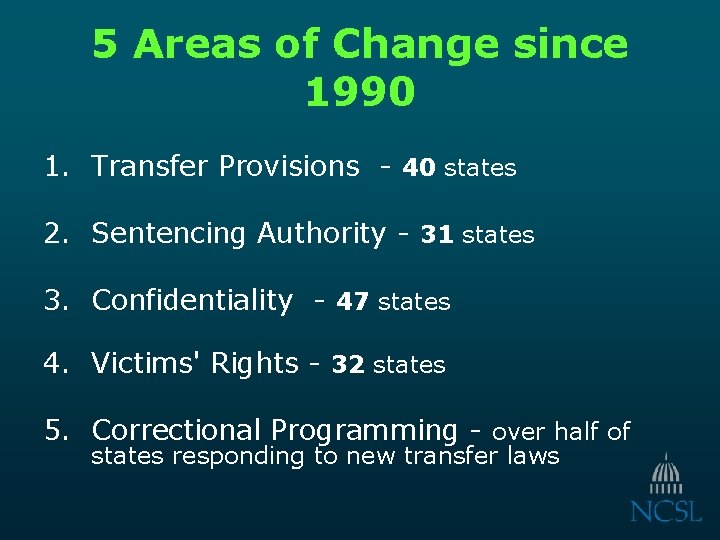 5 Areas of Change since 1990

1. Transfer Provisions - 40 states

2. Sentencing Authority - 31 states

3. Confidentiality - 47 states

4. Victims' Rights - 32 states

5. Correctional Programming - over half of states responding to new transfer laws

NCSL